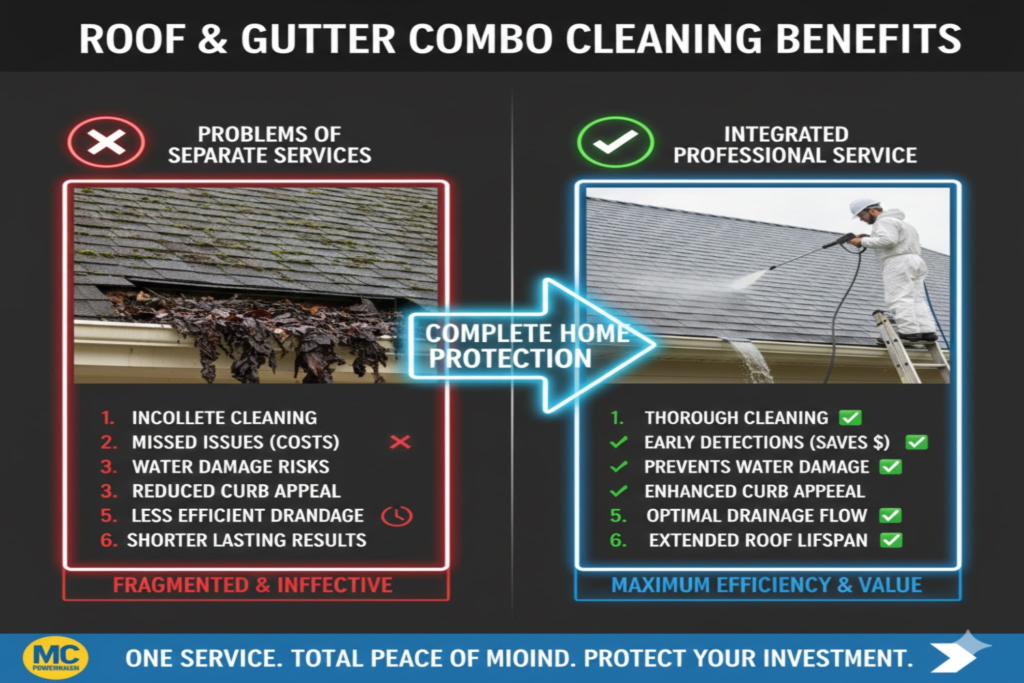 ROOF & GUTTER COMBO CLEANING BENEFITS

PROBLEMS OF SEPARATE SERVICES

1. INCOLLETE CLEANING
2. MISSED ISSUES (COSTS)
3. WATER DAMAGE RISKS
3. REDUCED CURB APPEAL
5. LESS EFFICIENT DRANDAGE
6. SHORTER LASTING RESULTS

FRAGMENTED & INFFECTIVE

COMPLETE HOME PROTECTION

INTEGRATED PROFESSIONAL SERVICE

1. THOROUGH CLEANING
EARLY DETECTIONS (SAVES $)
PREVENTS WATER DAMAGE
ENHANCED CURB APPEAL
5. OPTIMAL DRAINAGE FLOW
6. EXTENDED ROOF LIFSPAN

MAXIMUM EFFICIENCY & VALUE

MC POWERWASH

ONE SERVICE. TOTAL PEACE OF MIOIND. PROTECT YOUR INVESTMENT.